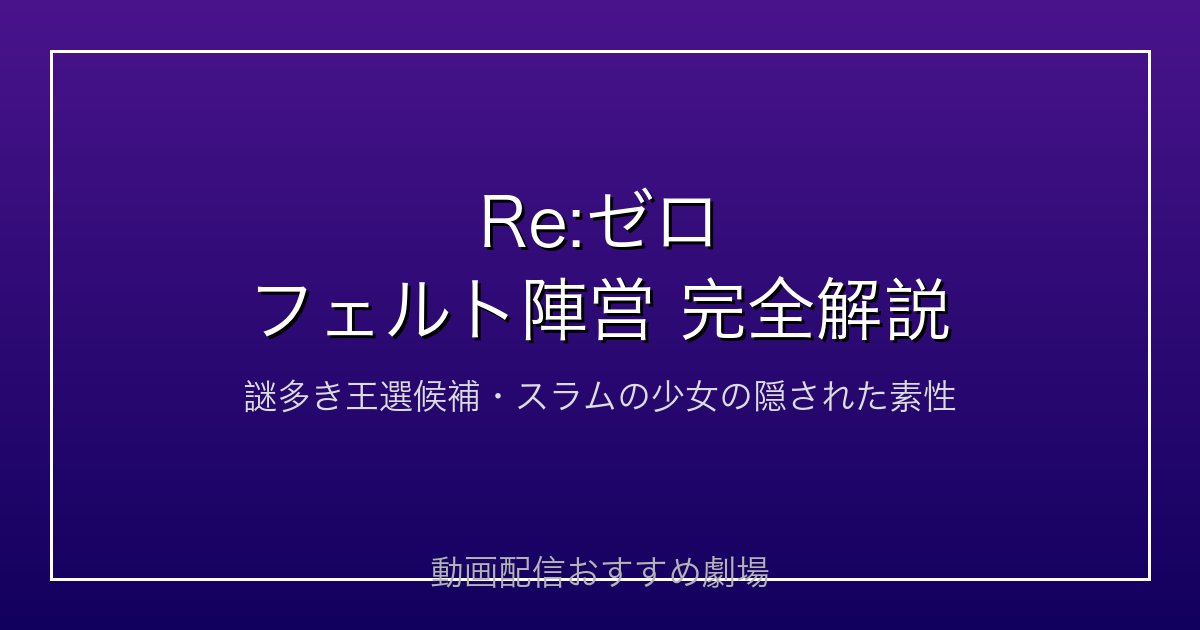 Re:ゼロ
フェルト陣営 完全解説

謎多き王選候補・スラムの少女の隠された素性

動画配信おすすめ劇場